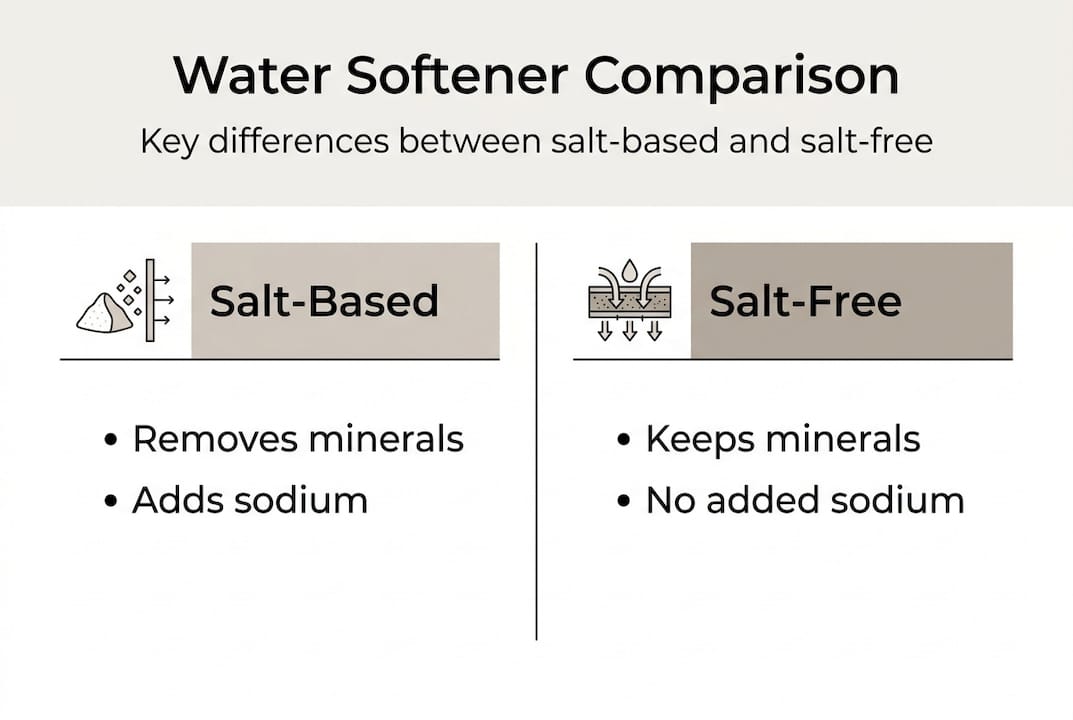 Water Softener Comparison

Key differences between salt-based and salt-free

Salt-Based

• Removes minerals
• Adds sodium

Salt-Free

• Keeps minerals
• No added sodium